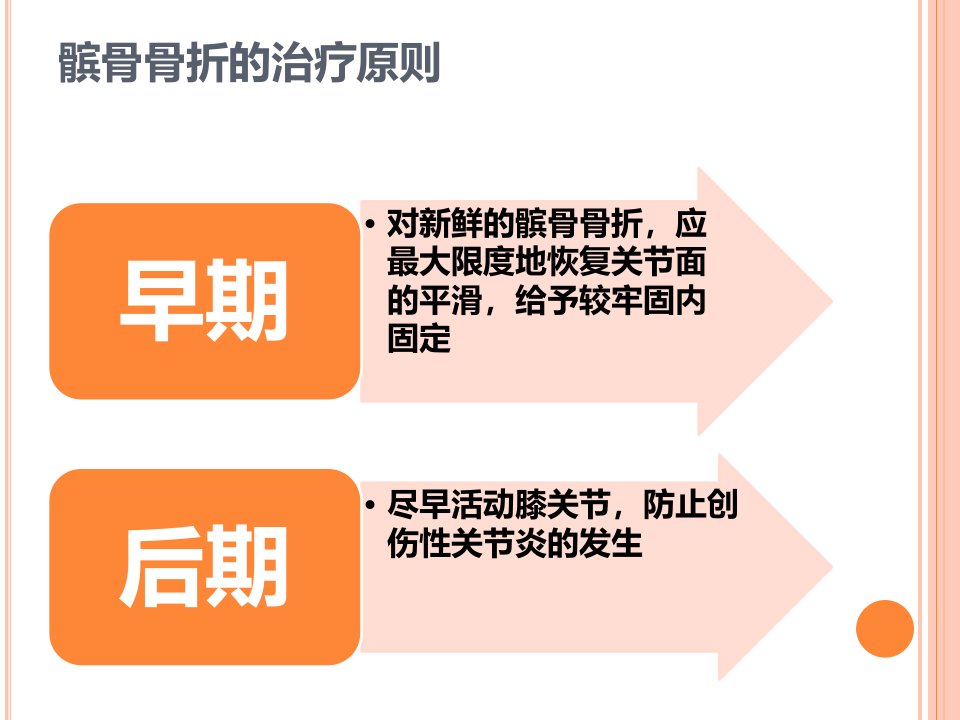 髌骨骨折的治疗原则

早期

• 对新鲜的髌骨骨折，应最大限度地恢复关节面的平滑，给予较牢固内固定

后期

• 尽早活动膝关节，防止创伤性关节炎的发生